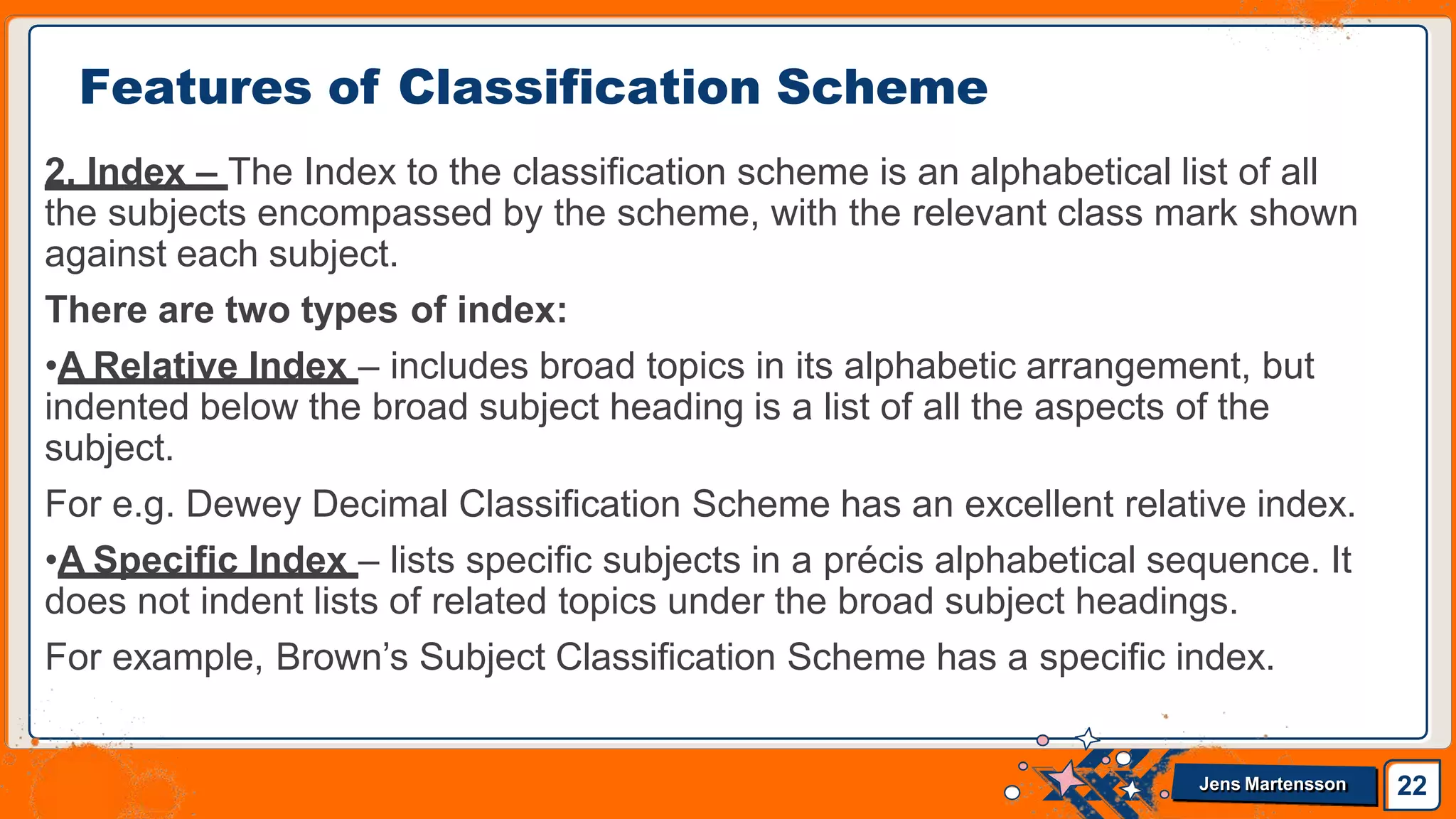 Features of Classification Scheme

2. Index – The Index to the classification scheme is an alphabetical list of all the subjects encompassed by the scheme, with the relevant class mark shown against each subject.

There are two types of index:

•A Relative Index – includes broad topics in its alphabetic arrangement, but indented below the broad subject heading is a list of all the aspects of the subject.

For e.g. Dewey Decimal Classification Scheme has an excellent relative index.

•A Specific Index – lists specific subjects in a précis alphabetical sequence. It does not indent lists of related topics under the broad subject headings.

For example, Brown's Subject Classification Scheme has a specific index.

Jens Martensson

22